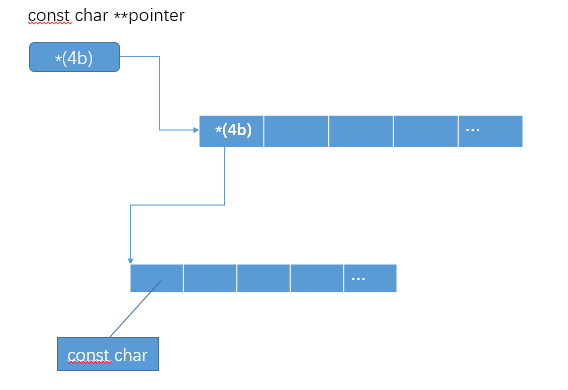 const char **pointer

*(4b)

*(4b)

...

...

const char